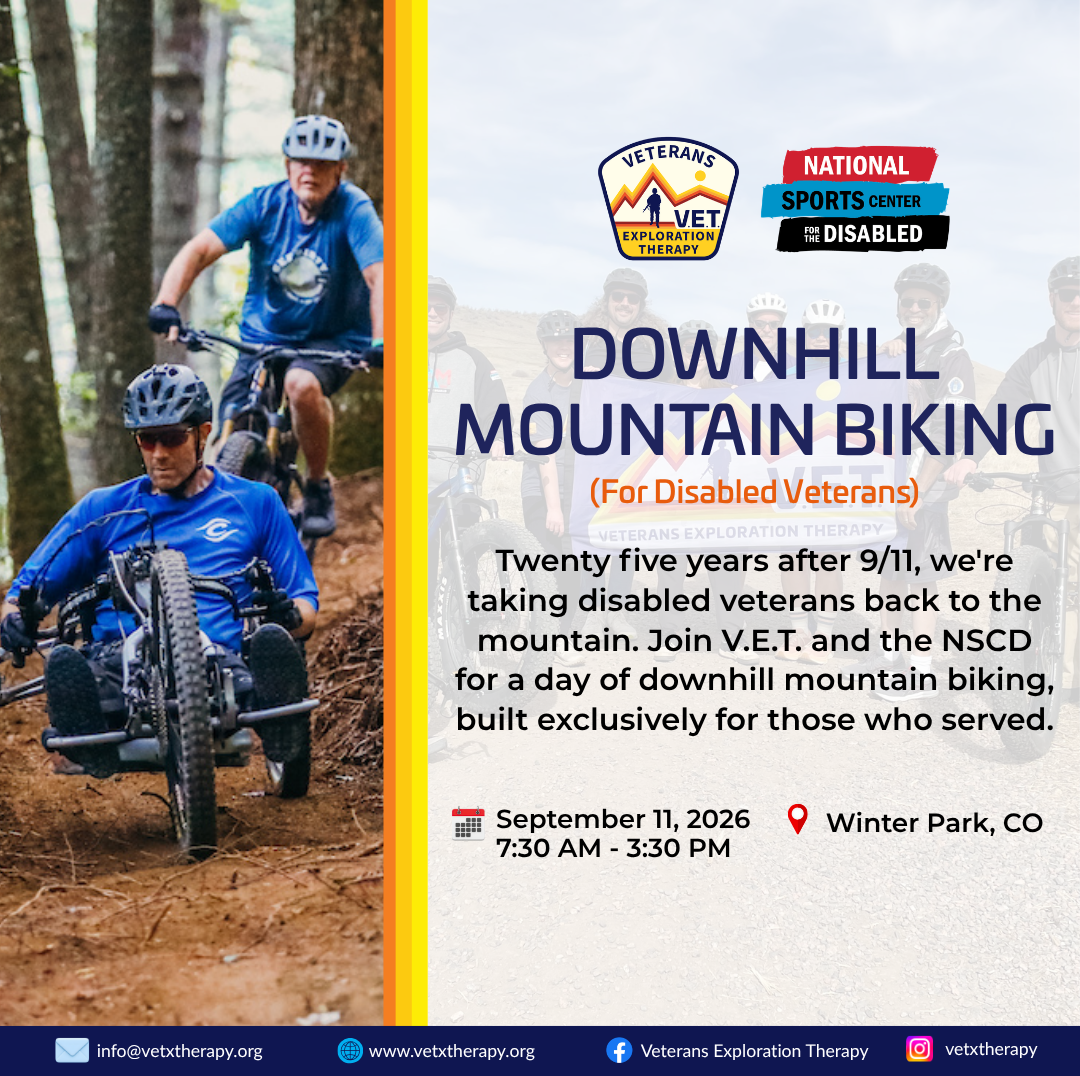 VETERANS
V.E.T.
EXPLORATION THERAPY

NATIONAL
SPORTS CENTER
FOR THE DISABLED

DOWNHILL MOUNTAIN BIKING

(For Disabled Veterans)

V.E.T.
VETERANS EXPLORATION THERAPY

Twenty five years after 9/11, we're taking disabled veterans back to the mountain. Join V.E.T. and the NSCD for a day of downhill mountain biking, built exclusively for those who served.

September 11, 2026
7:30 AM - 3:30 PM

Winter Park, CO

info@vetxtherapy.org www.vetxtherapy.org Veterans Exploration Therapy vetxtherapy